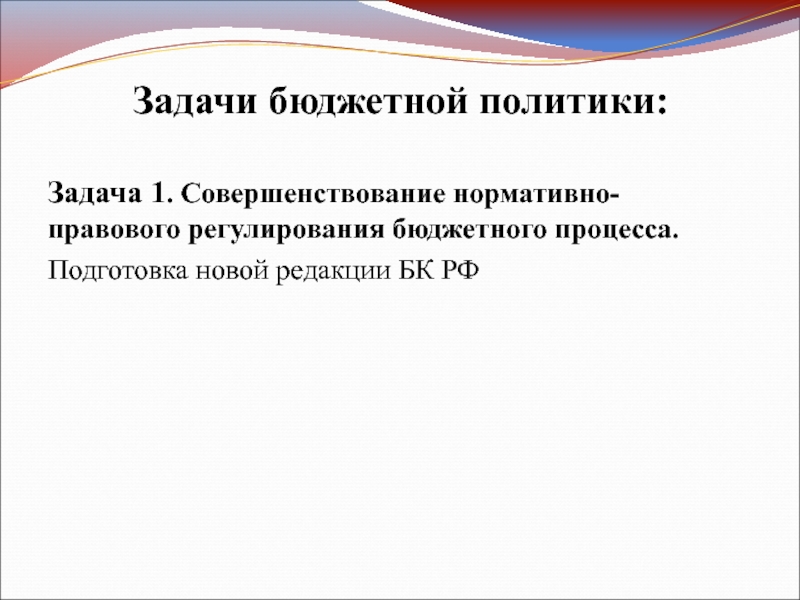 Задачи бюджетной политики:

Задача 1. Совершенствование нормативно-правового регулирования бюджетного процесса.

Подготовка новой редакции БК РФ